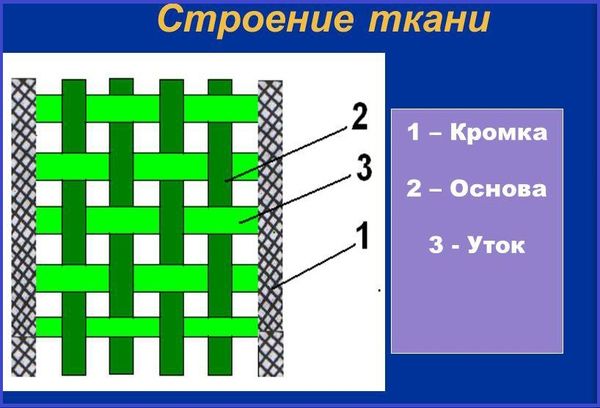 Строение ткани

2

3

1

1 – Кромка

2 – Основа

3 - Уток